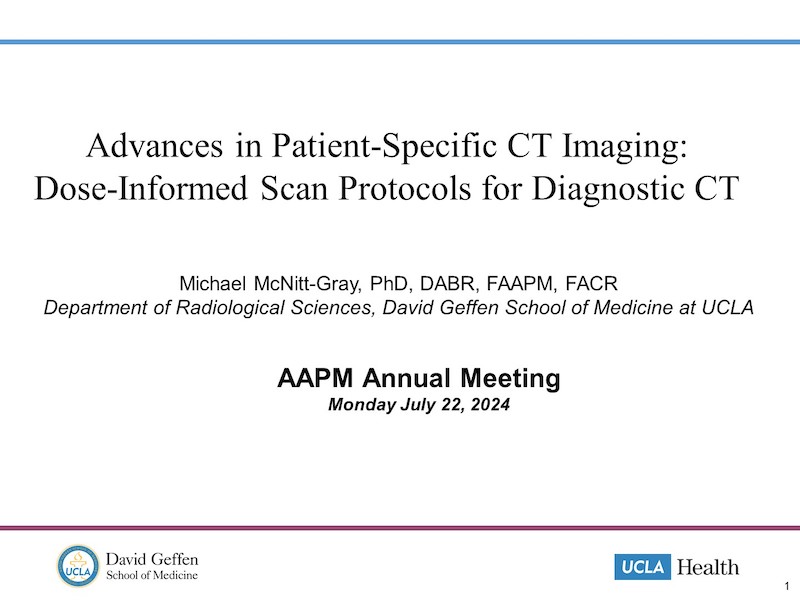 Advances in Patient-Specific CT Imaging: Dose-Informed Scan Protocols for Diagnostic CT

Michael McNitt-Gray, PhD, DABR, FAAPM, FACR
Department of Radiological Sciences, David Geffen School of Medicine at UCLA

AAPM Annual Meeting
Monday July 22, 2024

UCLA
David Geffen
School of Medicine

UCLA Health

1